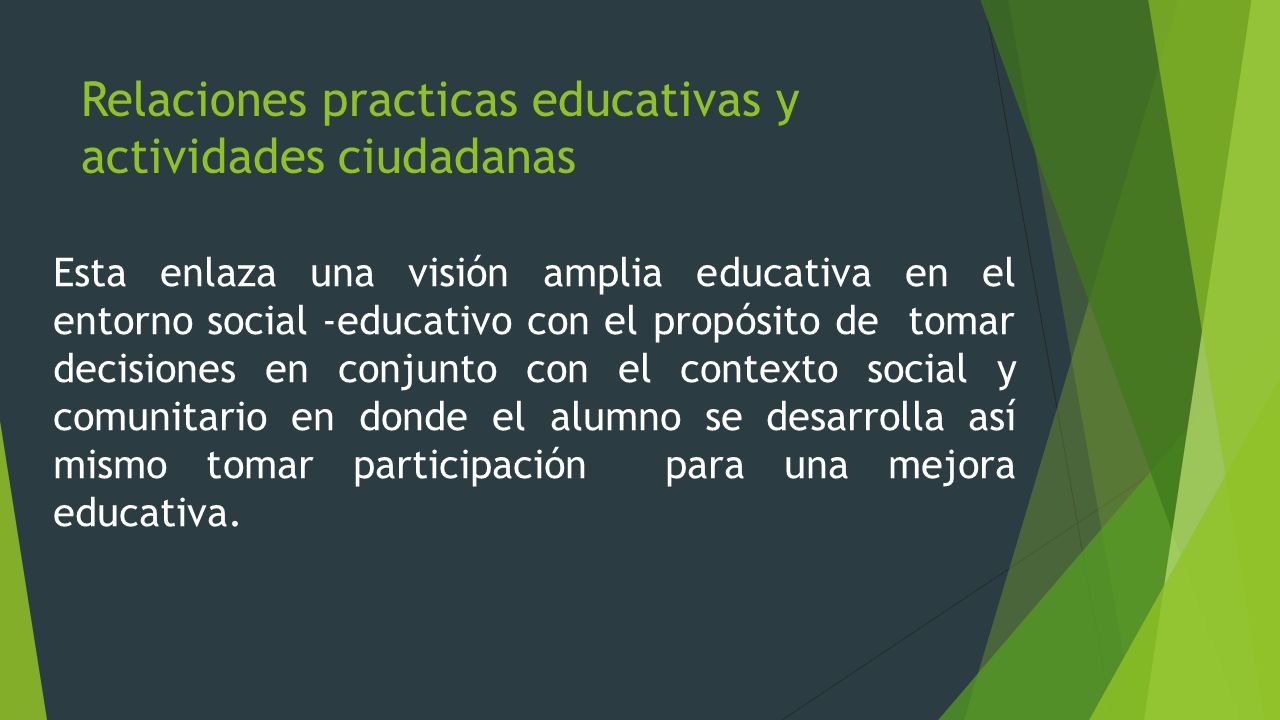 Relaciones practicas educativas y actividades ciudadanas

Esta enlaza una visión amplia educativa en el entorno social -educativo con el propósito de tomar decisiones en conjunto con el contexto social y comunitario en donde el alumno se desarrolla así mismo tomar participación para una mejora educativa.